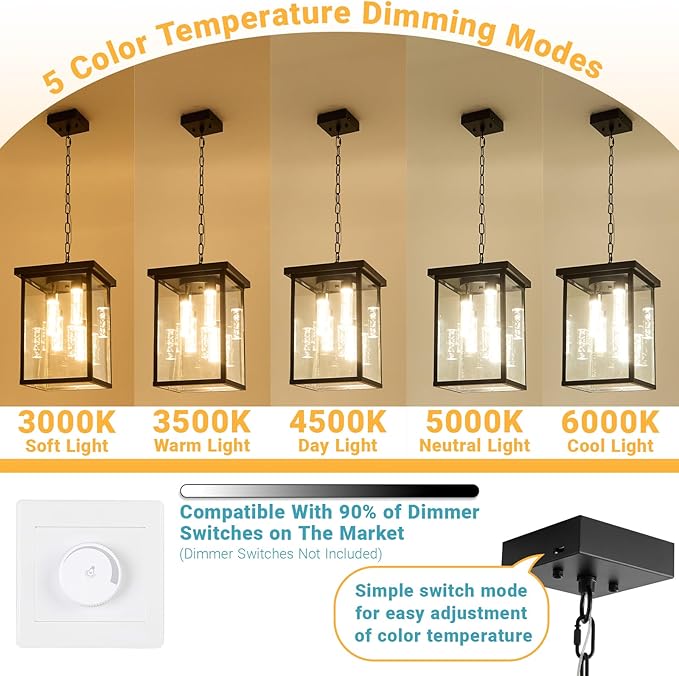 5 Color Temperature Dimming Modes

3000K
Soft Light

3500K
Warm Light

4500K
Day Light

5000K
Neutral Light

6000K
Cool Light

Compatible With 90% of Dimmer Switches on The Market
(Dimmer Switches Not Included)

Simple switch mode for easy adjustment of color temperature